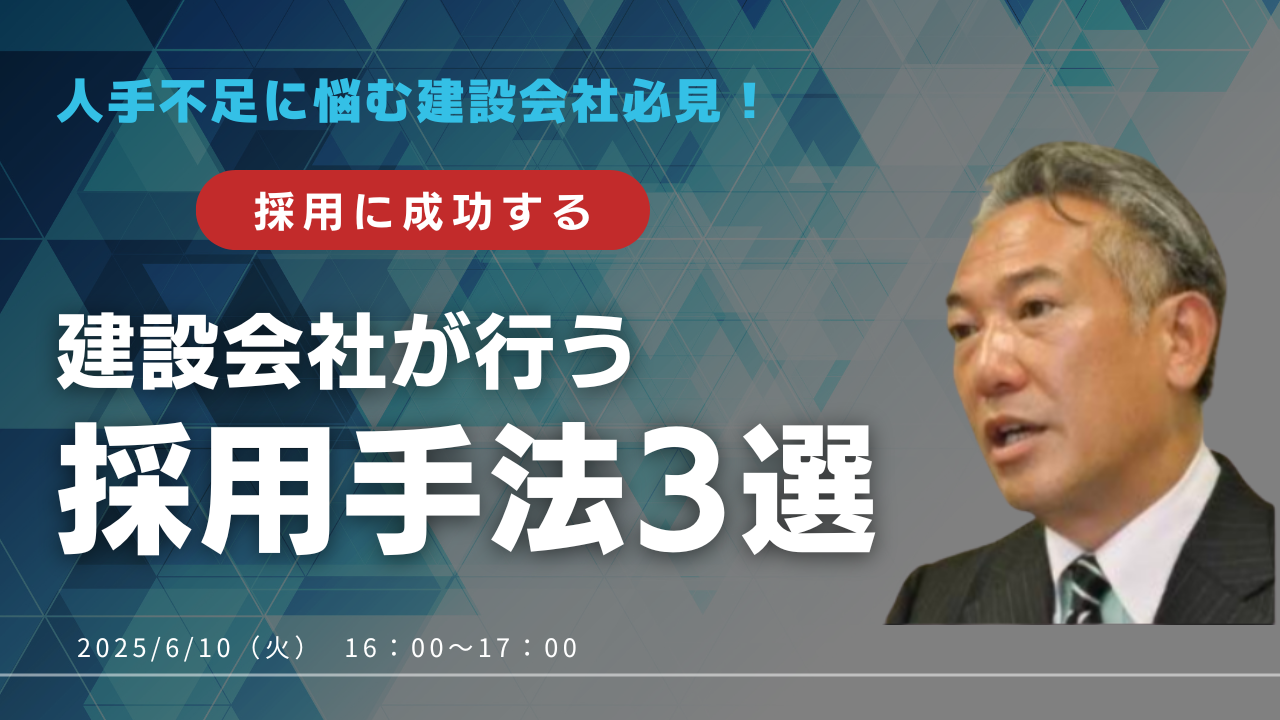 人手不足に悩む建設会社必見！

採用に成功する

建設会社が行う
採用手法３選

2025/6/10（火） 16：00～17：00